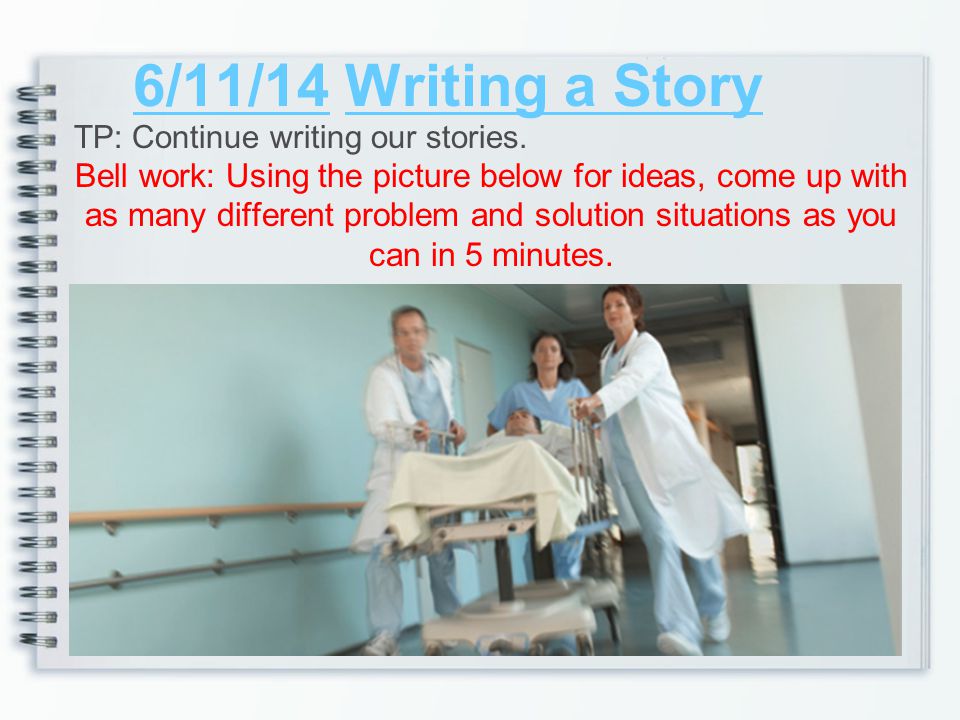 6/11/14 Writing a Story

TP: Continue writing our stories.

Bell work: Using the picture below for ideas, come up with as many different problem and solution situations as you can in 5 minutes.